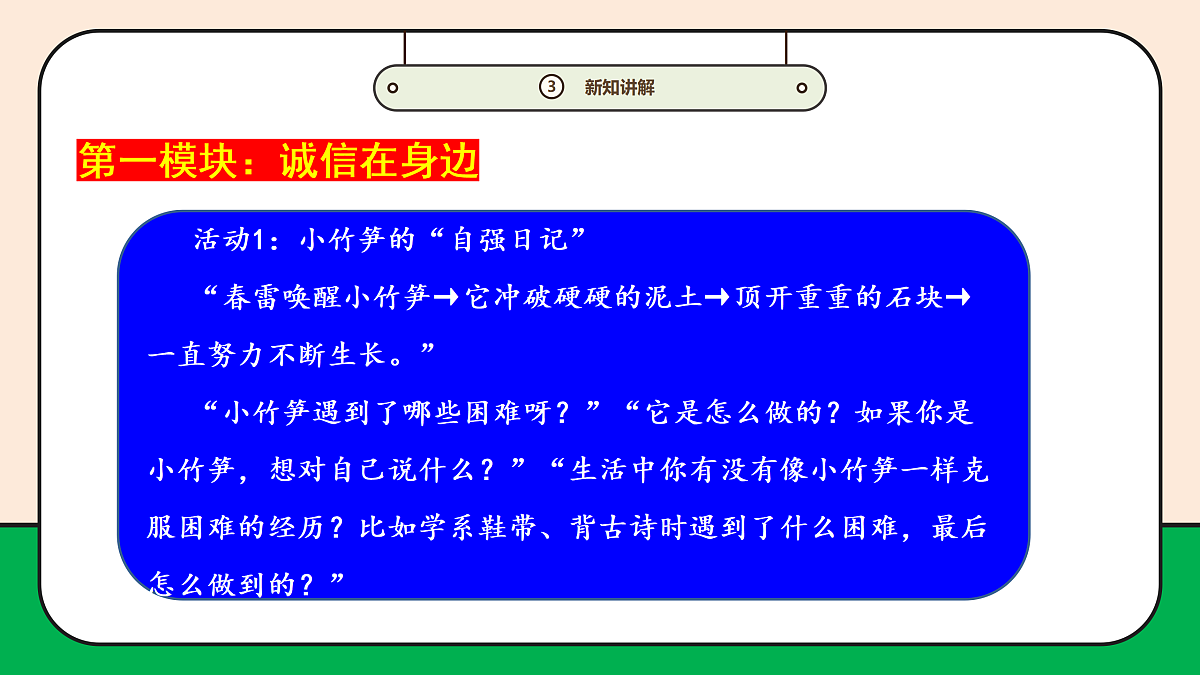 ③ 新知讲解

第一模块：诚信在身边

活动1：小竹笋的“自强日记”

“春雷唤醒小竹笋→它冲破硬硬的泥土→顶开重重的石块→一直努力不断生长。”

“小竹笋遇到了哪些困难呀？”“它是怎么做的？如果你是小竹笋，想对自己说什么？”“生活中你有没有像小竹笋一样克服困难的经历？比如学系鞋带、背古诗时遇到了什么困难，最后怎么做到的？”